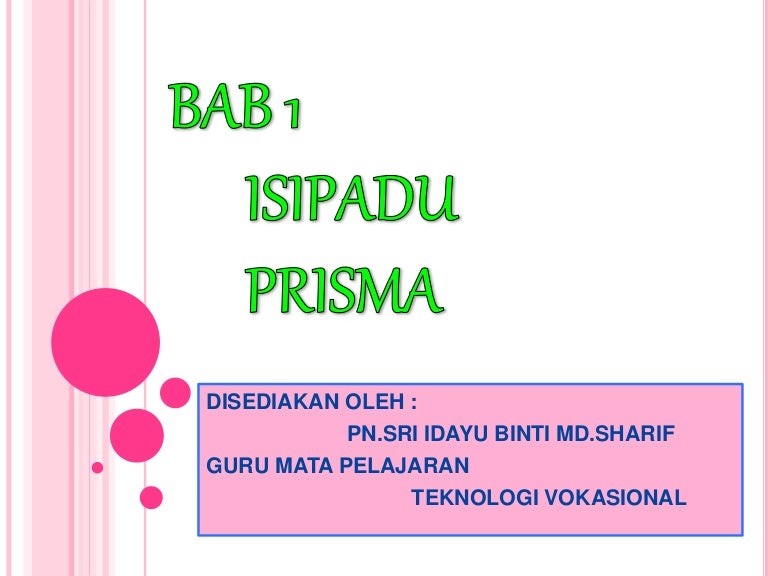 BAB 1

ISIPADU

PRISMA

DISEDIAKAN OLEH :

PN.SRI IDAYU BINTI MD.SHARIF

GURU MATA PELAJARAN

TEKNOLOGI VOKASIONAL